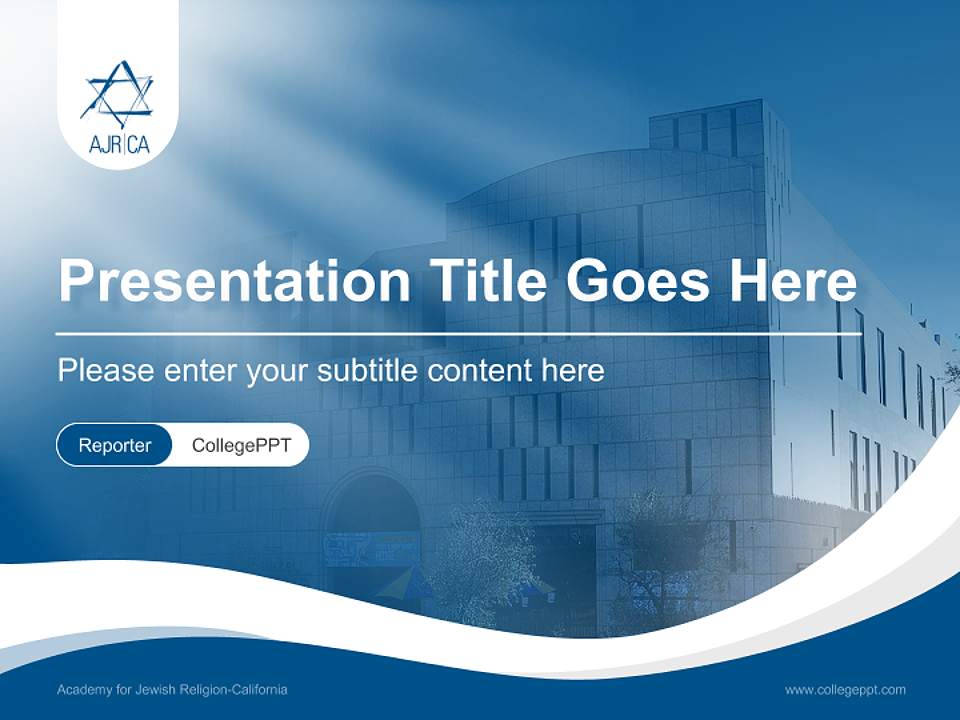 AJR|CA

Presentation Title Goes Here

Please enter your subtitle content here

Reporter CollegePPT

Academy for Jewish Religion-California

www.collegeppt.com